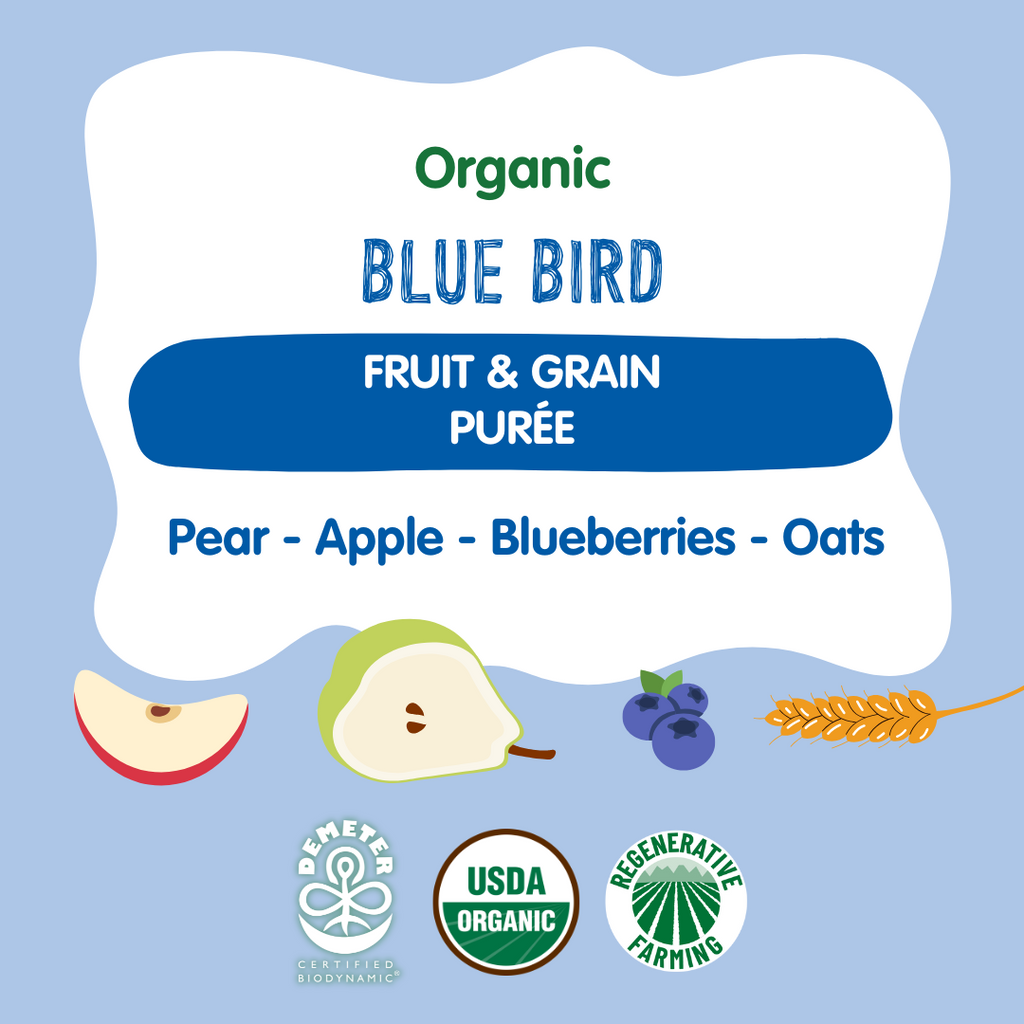 Organic

BLUE BIRD

FRUIT & GRAIN
PURÉE

Pear - Apple - Blueberries - Oats

DEMETER
CERTIFIED
BIODYNAMIC®

USDA
ORGANIC

REGENERATIVE
FARMING